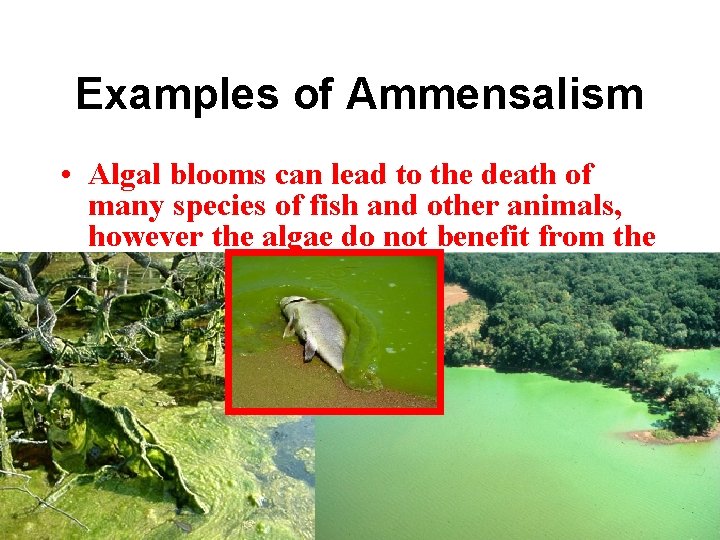 Examples of Ammensalism

• Algal blooms can lead to the death of many species of fish and other animals, however the algae do not benefit from the